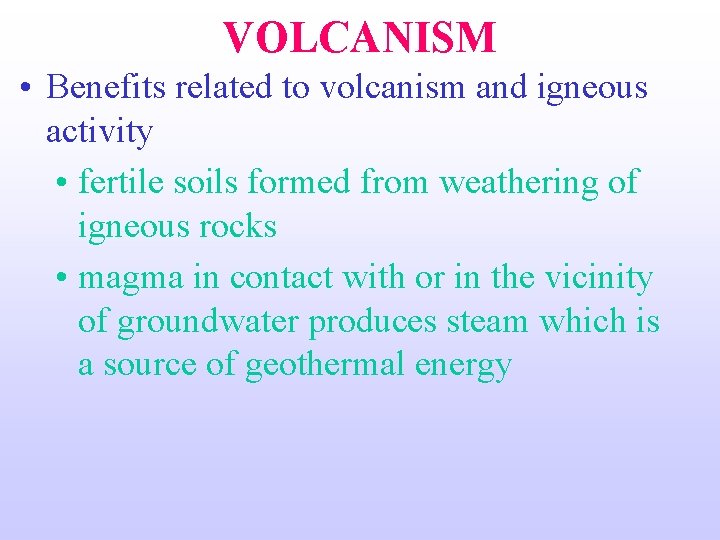 VOLCANISM

• Benefits related to volcanism and igneous activity
  • fertile soils formed from weathering of igneous rocks
  • magma in contact with or in the vicinity of groundwater produces steam which is a source of geothermal energy